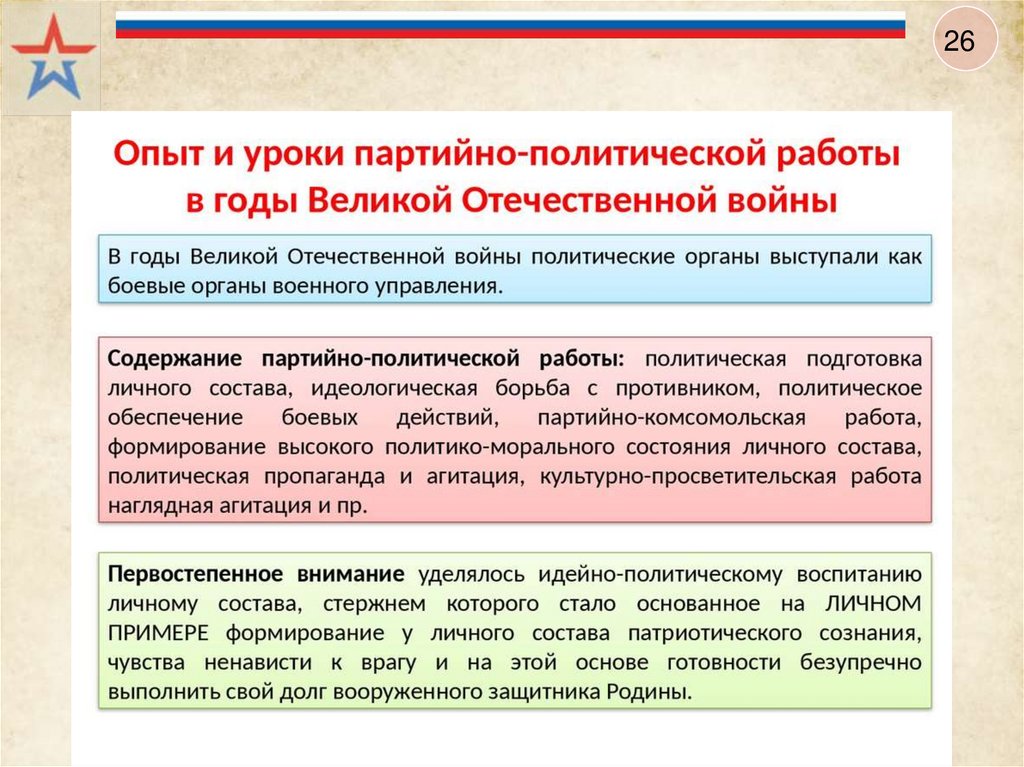 26

Опыт и уроки партийно-политической работы в годы Великой Отечественной войны

В годы Великой Отечественной войны политические органы выступали как боевые органы военного управления.

Содержание партийно-политической работы: политическая подготовка личного состава, идеологическая борьба с противником, политическое обеспечение боевых действий, партийно-комсомольская работа, формирование высокого политико-морального состояния личного состава, политическая пропаганда и агитация, культурно-просветительская работа наглядная агитация и пр.

Первостепенное внимание уделялось идейно-политическому воспитанию личному состава, стержнем которого стало основанное на ЛИЧНОМ ПРИМЕРЕ формирование у личного состава патриотического сознания, чувства ненависти к врагу и на этой основе готовности безупречно выполнить свой долг вооруженного защитника Родины.